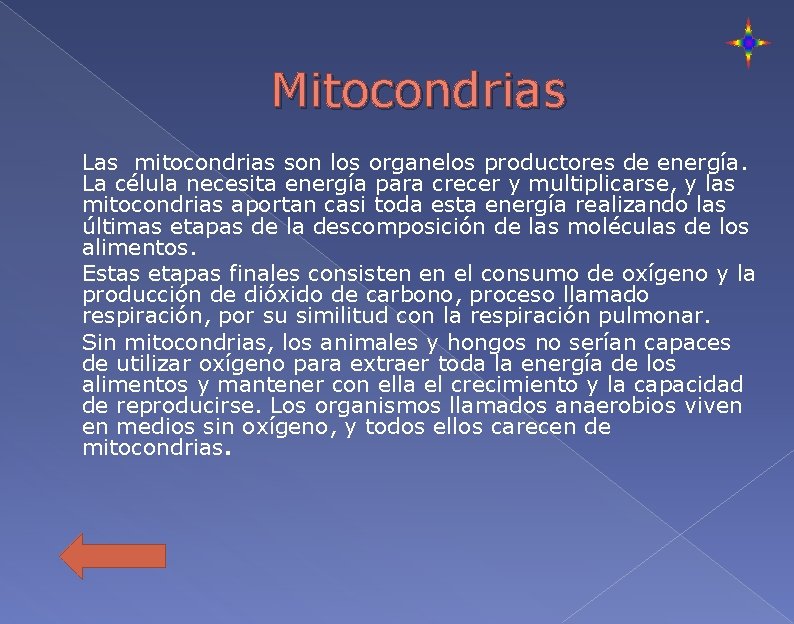 Mitocondrias

Las mitocondrias son los organelos productores de energía. La célula necesita energía para crecer y multiplicarse, y las mitocondrias aportan casi toda esta energía realizando las últimas etapas de la descomposición de las moléculas de los alimentos.

Estas etapas finales consisten en el consumo de oxígeno y la producción de dióxido de carbono, proceso llamado respiración, por su similitud con la respiración pulmonar.

Sin mitocondrias, los animales y hongos no serían capaces de utilizar oxígeno para extraer toda la energía de los alimentos y mantener con ella el crecimiento y la capacidad de reproducirse. Los organismos llamados anaerobios viven en medios sin oxígeno, y todos ellos carecen de mitocondrias.